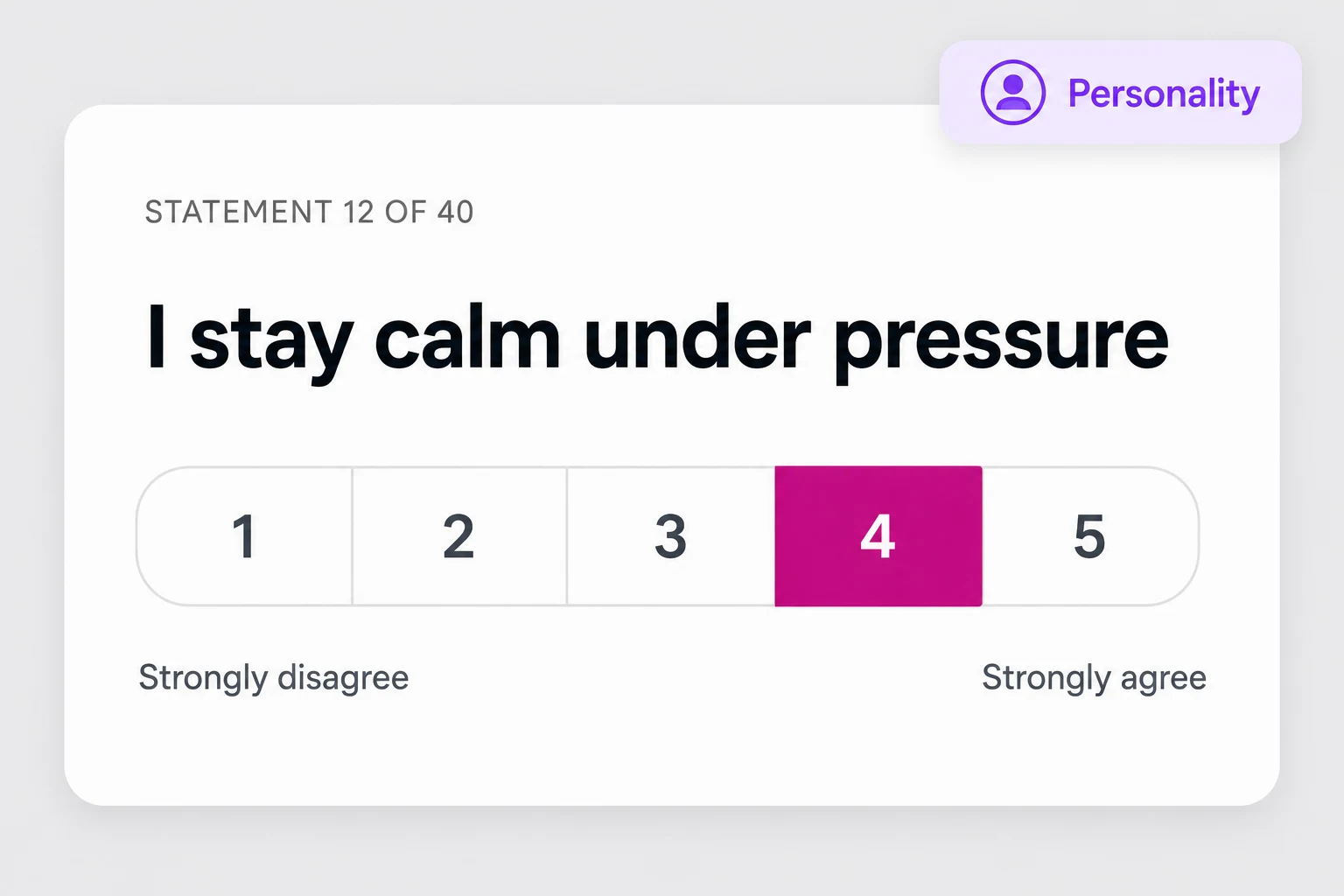 Personality

STATEMENT 12 OF 40

I stay calm under pressure

1 2 3 4 5

Strongly disagree

Strongly agree